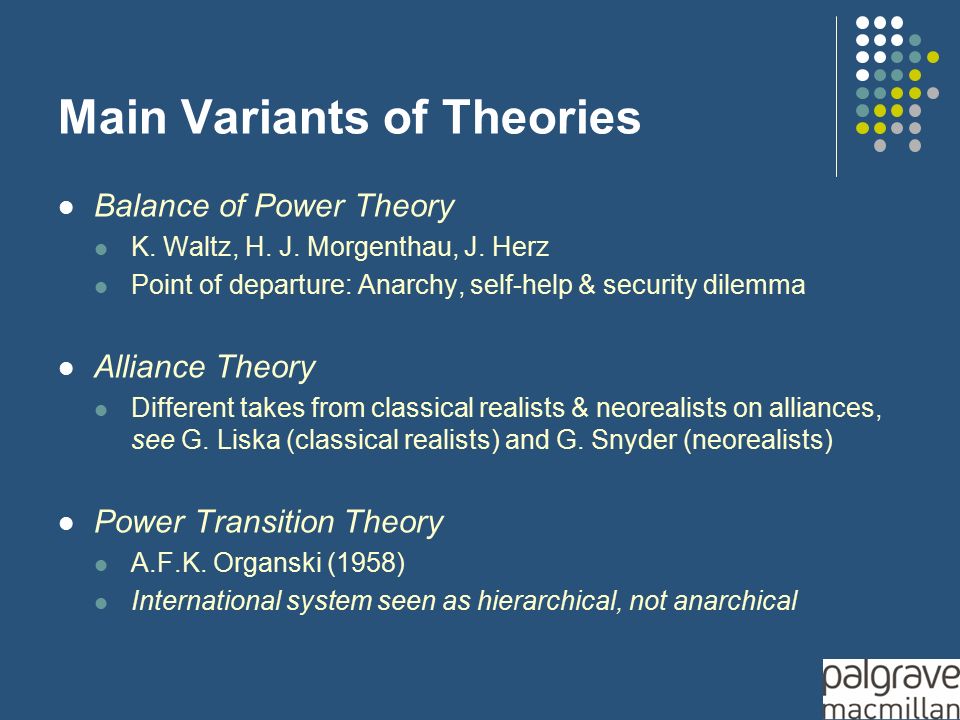 Main Variants of Theories

- Balance of Power Theory
  - K. Waltz, H. J. Morgenthau, J. Herz
  - Point of departure: Anarchy, self-help & security dilemma

- Alliance Theory
  - Different takes from classical realists & neorealists on alliances, see G. Liska (classical realists) and G. Snyder (neorealists)

- Power Transition Theory
  - A.F.K. Organski (1958)
  - International system seen as hierarchical, not anarchical

palgrave macmillan